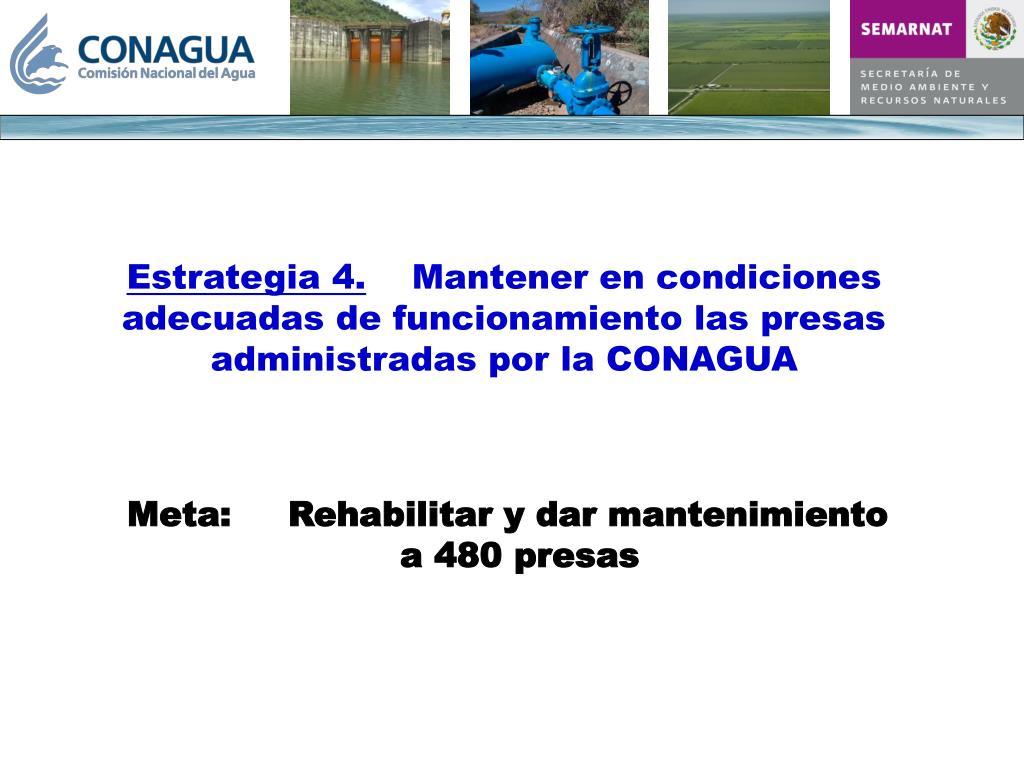 CONAGUA
Comisión Nacional del Agua

SEMARNAT

SECRETARÍA DE MEDIO AMBIENTE Y RECURSOS NATURALES

Estrategia 4. Mantener en condiciones adecuadas de funcionamiento las presas administradas por la CONAGUA

Meta: Rehabilitar y dar mantenimiento a 480 presas